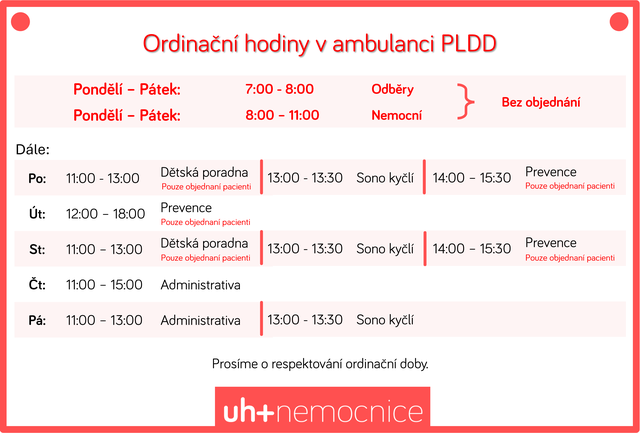 Ordinační hodiny v ambulanci PLDD

Pondělí – Pátek: 7:00 - 8:00 Odběry
Pondělí – Pátek: 8:00 – 11:00 Nemocní
Bez objednání

Dále:

Po: 11:00 - 13:00 Dětská poradna
Pouze objednaní pacienti
13:00 - 13:30 Sono kyčlí
14:00 – 15:30 Prevence
Pouze objednaní pacienti

Út: 12:00 – 18:00 Prevence
Pouze objednaní pacienti

St: 11:00 – 13:00 Dětská poradna
Pouze objednaní pacienti
13:00 - 13:30 Sono kyčlí
14:00 – 15:30 Prevence
Pouze objednaní pacienti

Čt: 11:00 – 15:00 Administrativa

Pá: 11:00 – 13:00 Administrativa
13:00 - 13:30 Sono kyčlí

Prosíme o respektování ordinační doby.

uh+nemocnice